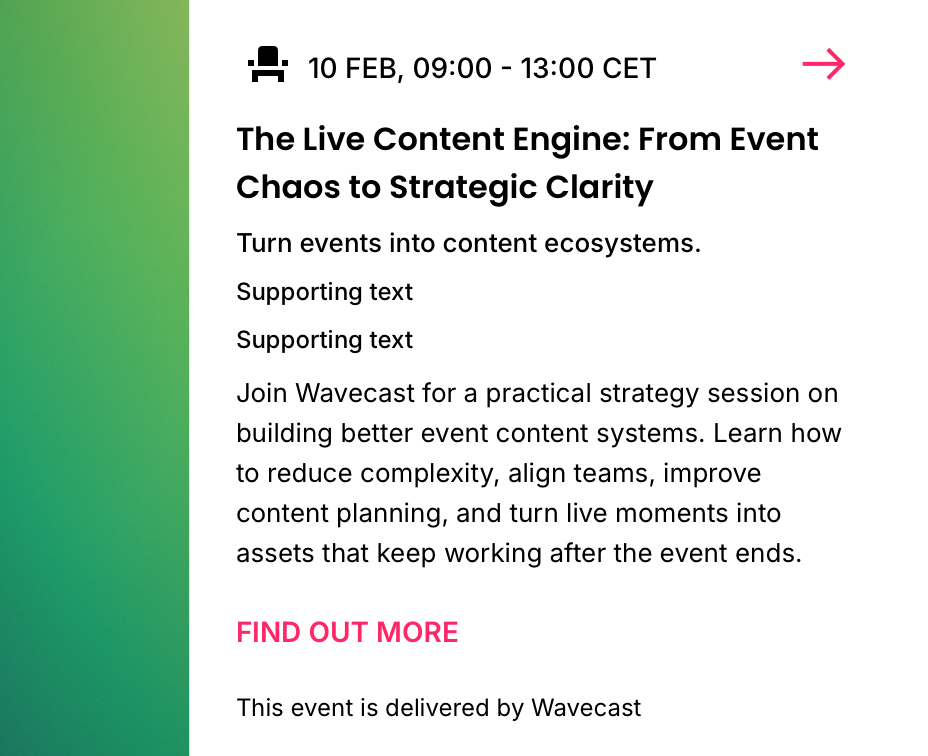 10 FEB, 09:00 - 13:00 CET

The Live Content Engine: From Event Chaos to Strategic Clarity

Turn events into content ecosystems.

Supporting text

Supporting text

Join Wavecast for a practical strategy session on building better event content systems. Learn how to reduce complexity, align teams, improve content planning, and turn live moments into assets that keep working after the event ends.

FIND OUT MORE

This event is delivered by Wavecast